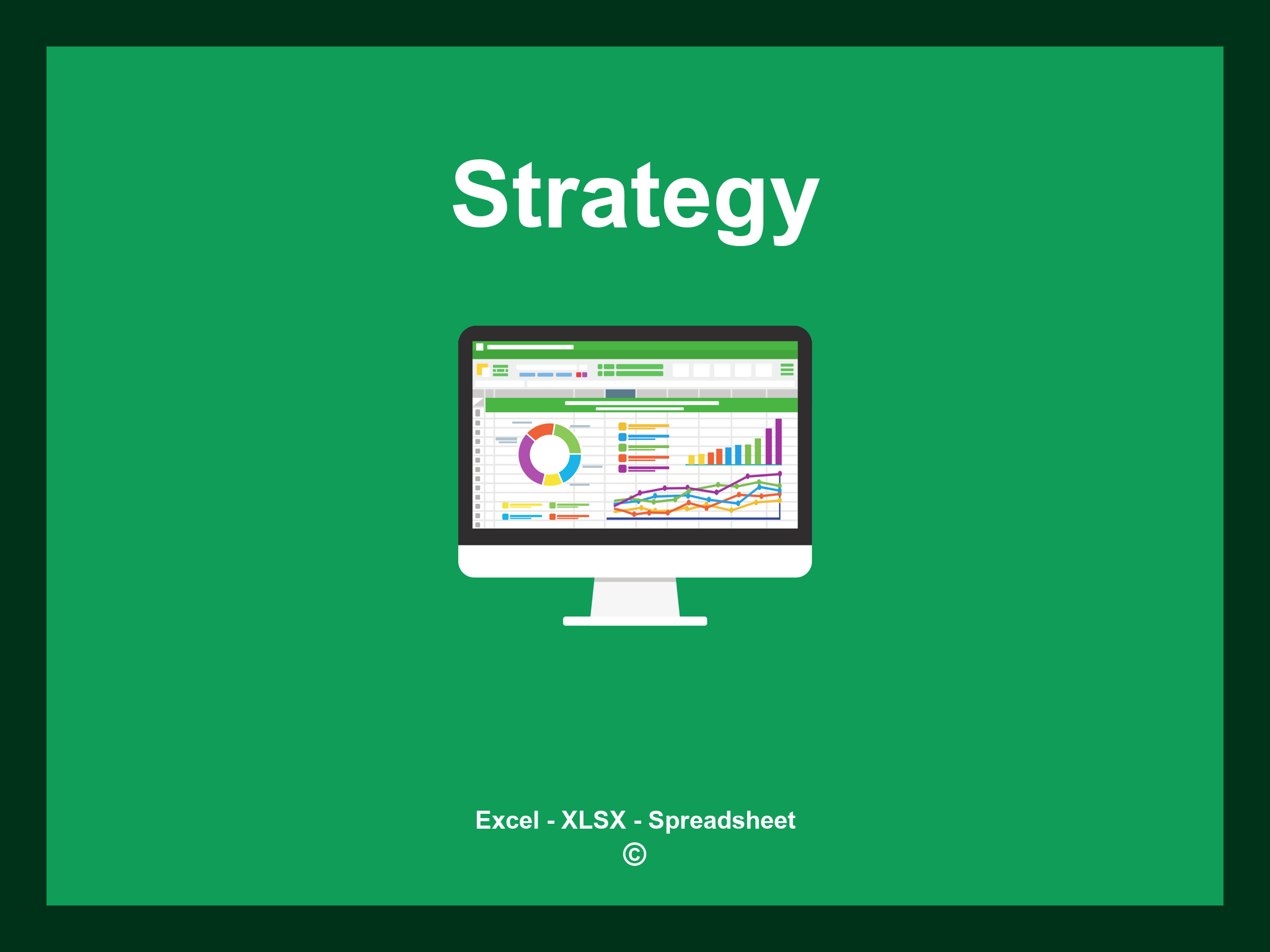 Strategy

Excel - XLSX - Spreadsheet
©